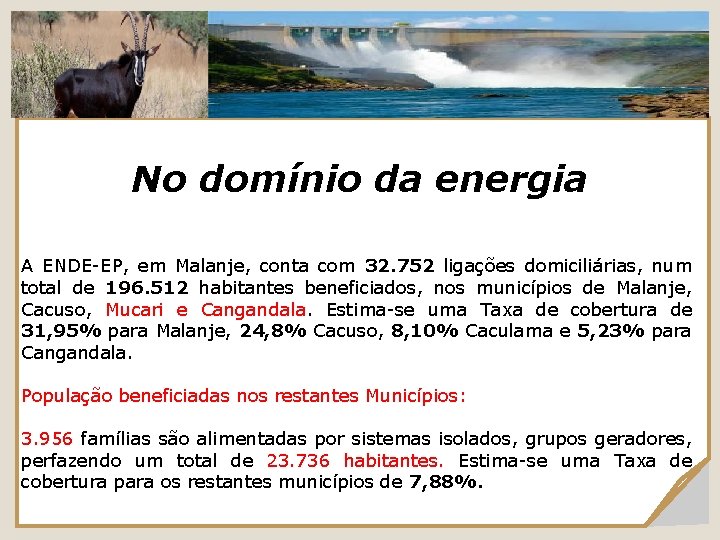 No domínio da energia

A ENDE-EP, em Malanje, conta com 32.752 ligações domiciliárias, num total de 196.512 habitantes beneficiados, nos municípios de Malanje, Cacuso, Mucari e Cangandala. Estima-se uma Taxa de cobertura de 31,95% para Malanje, 24,8% Cacuso, 8,10% Caculama e 5,23% para Cangandala.

População beneficiadas nos restantes Municípios:

3.956 famílias são alimentadas por sistemas isolados, grupos geradores, perfazendo um total de 23.736 habitantes. Estima-se uma Taxa de cobertura para os restantes municípios de 7,88%.